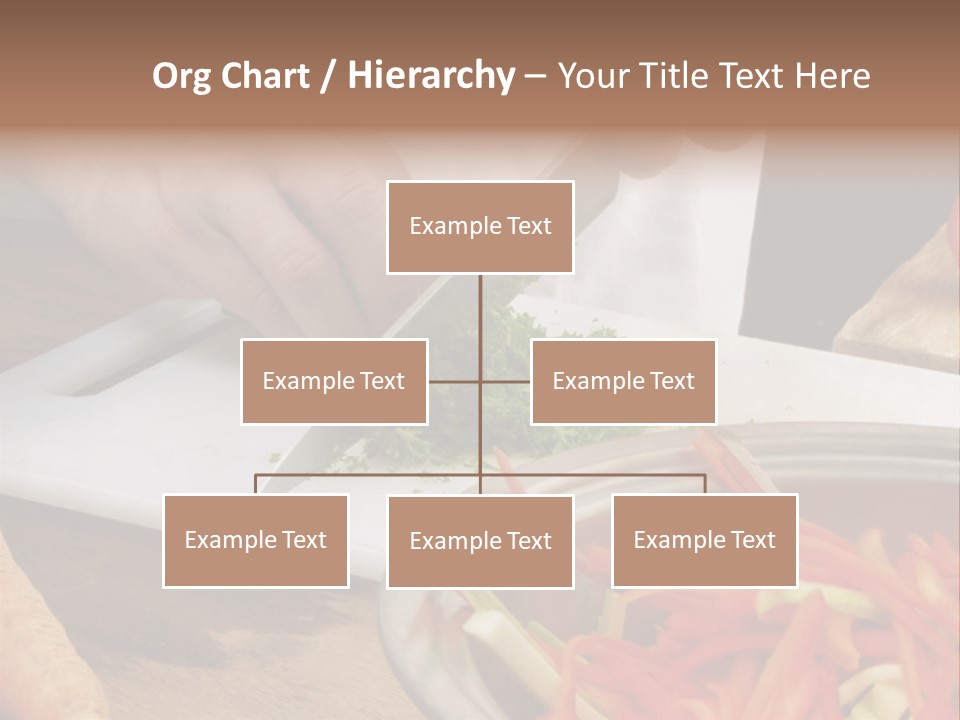 Org Chart / Hierarchy – Your Title Text Here

Example Text

Example Text

Example Text

Example Text

Example Text

Example Text